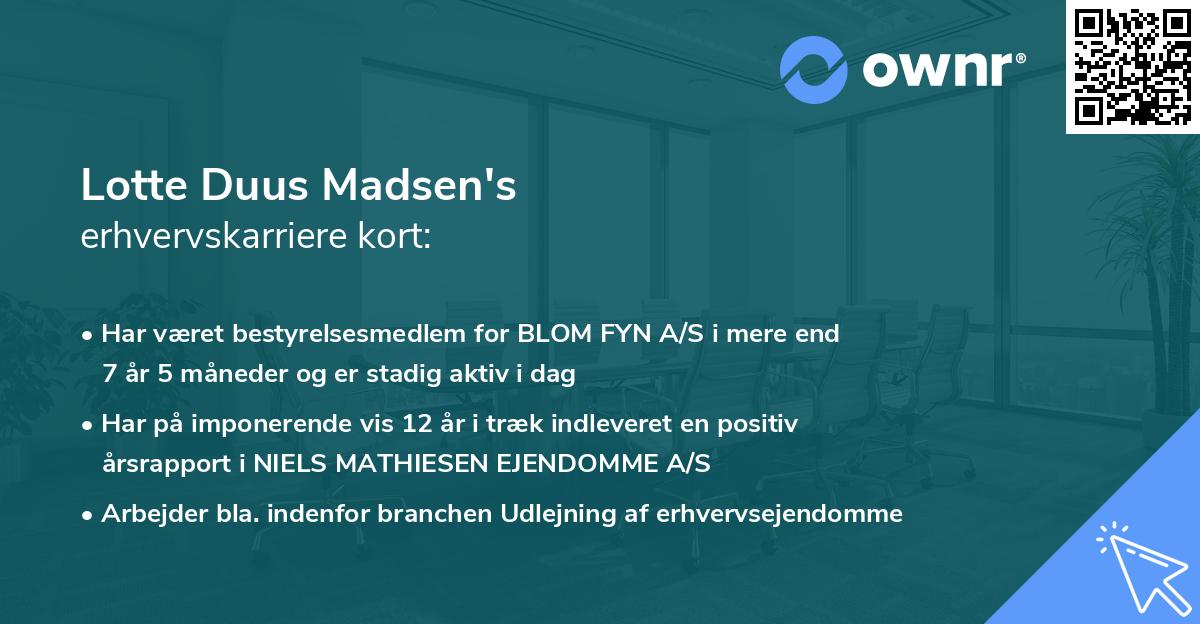 ownr®

Lotte Duus Madsen's
erhvervskarriere kort:

• Har været bestyrelsesmedlem for BLOM FYN A/S i mere end 7 år 5 måneder og er stadig aktiv i dag
• Har på imponerende vis 12 år i træk indleveret en positiv årsrapport i NIELS MATHIESEN EJENDOMME A/S
• Arbejder bla. indenfor branchen Udlejning af erhvervsejendomme